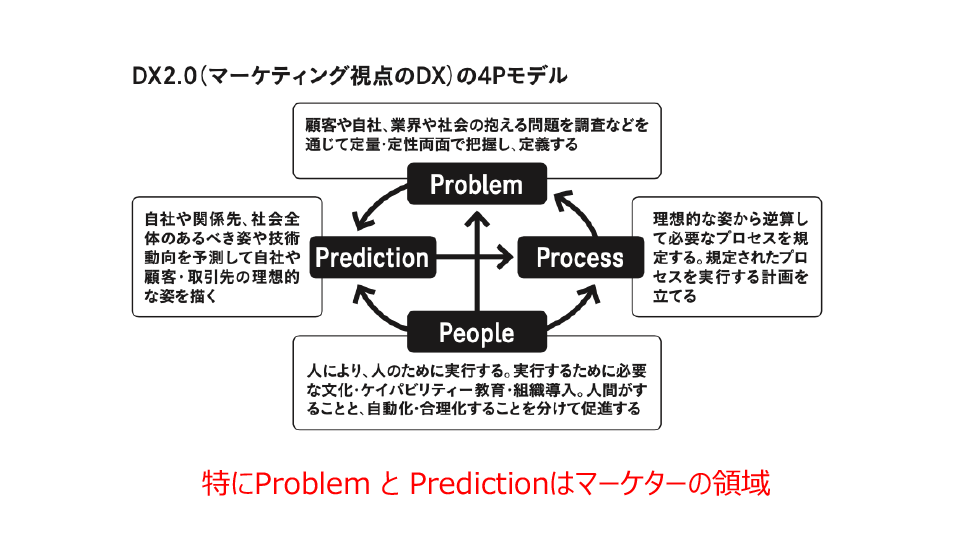 DX2.0(マーケティング視点のDX)の4Pモデル

顧客や自社、業界や社会の抱える問題を調査などを通じて定量・定性両面で把握し、定義する

Problem

自社や関係先、社会全体のあるべき姿や技術動向を予測して自社や顧客・取引先の理想的な姿を描く

Prediction

Process

理想的な姿から逆算して必要なプロセスを規定する。規定されたプロセスを実行する計画を立てる

People

人により、人のために実行する。実行するために必要な文化・ケイパビリティー教育・組織導入。人間がすることと、自動化・合理化することを分けて促進する

特にProblem と Predictionはマーケターの領域